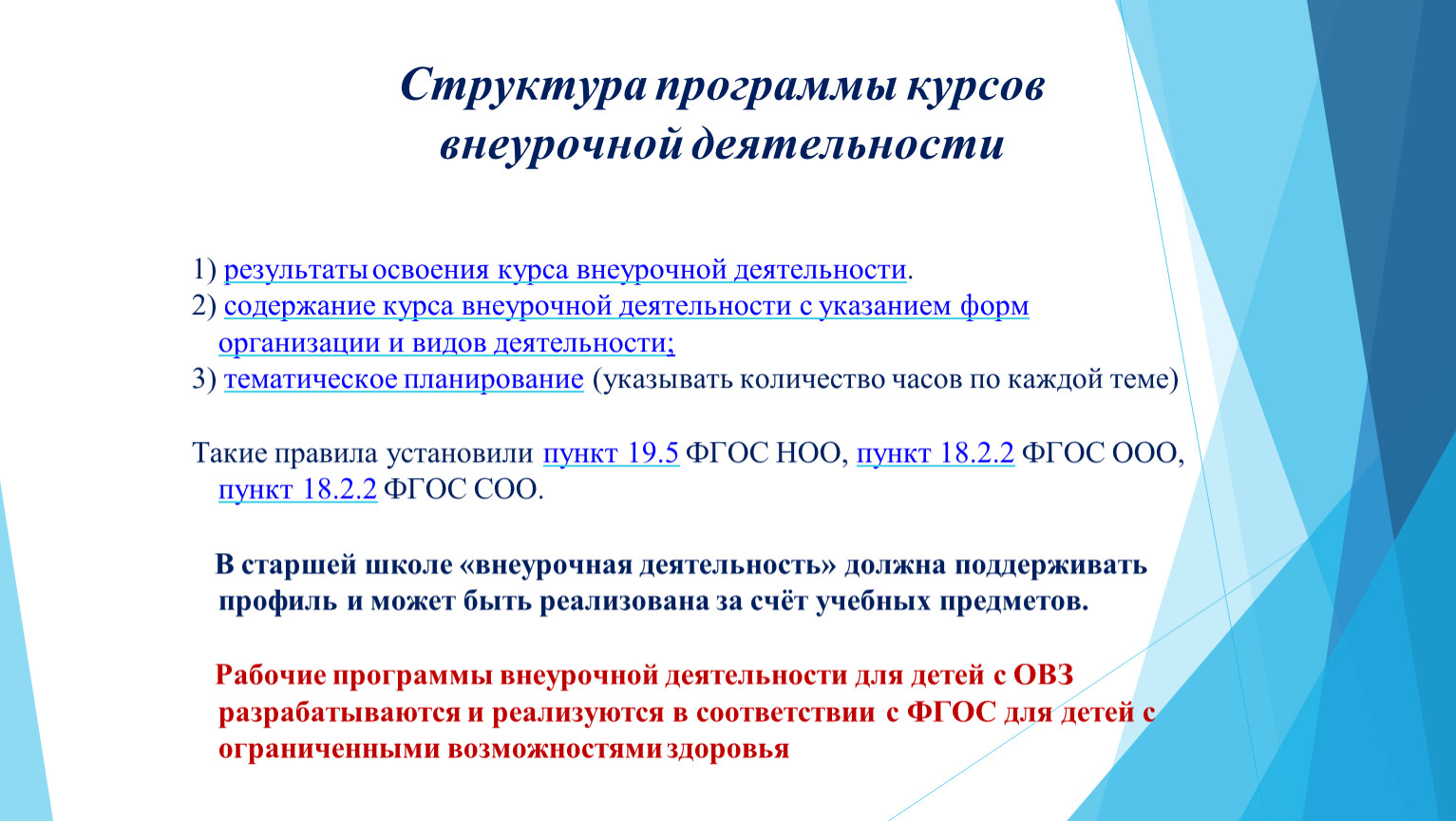 Структура программы курсов внеурочной деятельности

1) результаты освоения курса внеурочной деятельности.
2) содержание курса внеурочной деятельности с указанием форм организации и видов деятельности;
3) тематическое планирование (указывать количество часов по каждой теме)

Такие правила установили пункт 19.5 ФГОС НОО, пункт 18.2.2 ФГОС ООО, пункт 18.2.2 ФГОС СОО.

В старшей школе «внеурочная деятельность» должна поддерживать профиль и может быть реализована за счёт учебных предметов.

Рабочие программы внеурочной деятельности для детей с ОВЗ разрабатываются и реализуются в соответствии с ФГОС для детей с ограниченными возможностями здоровья